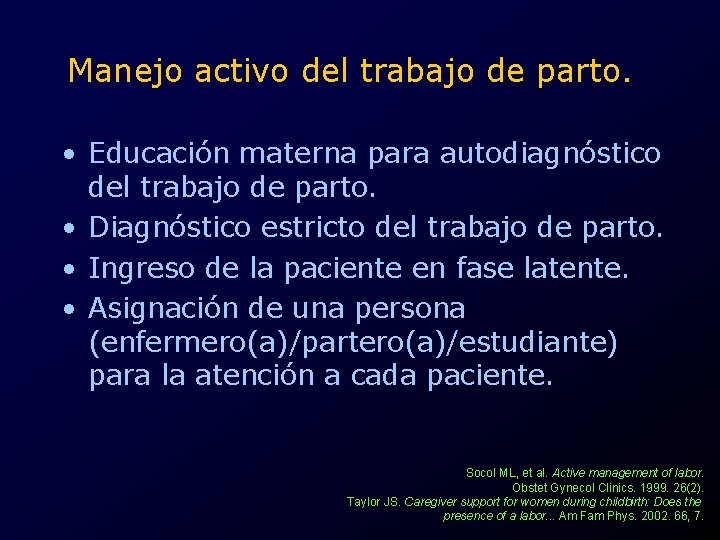 Manejo activo del trabajo de parto.

• Educación materna para autodiagnóstico del trabajo de parto.
• Diagnóstico estricto del trabajo de parto.
• Ingreso de la paciente en fase latente.
• Asignación de una persona (enfermero(a)/partero(a)/estudiante) para la atención a cada paciente.

Socol ML, et al. Active management of labor. Obstet Gynecol Clinics. 1999. 26(2).
Taylor JS. Caregiver support for women during childbirth: Does the presence of a labor... Am Fam Phys. 2002. 66, 7.